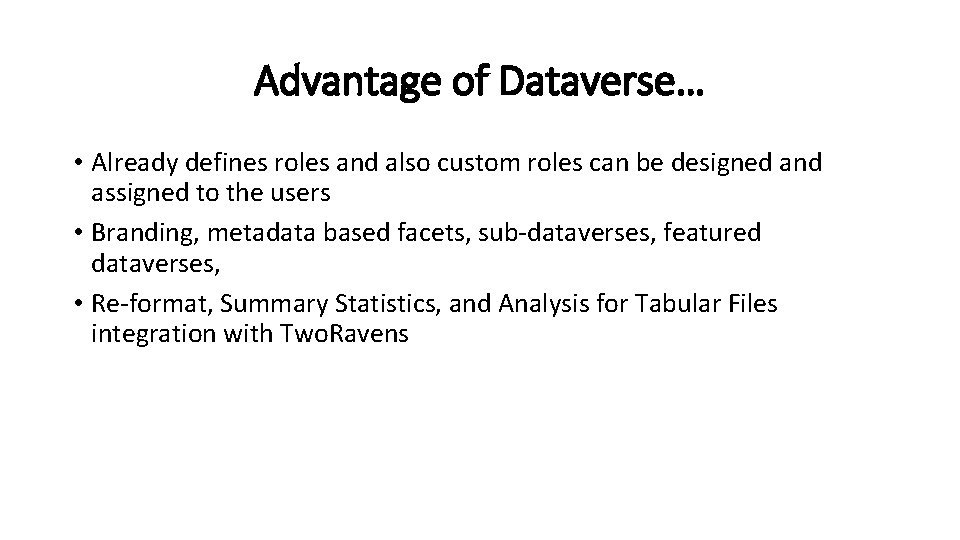 Advantage of Dataverse…

• Already defines roles and also custom roles can be designed and assigned to the users
• Branding, metadata based facets, sub-dataverses, featured dataverses,
• Re-format, Summary Statistics, and Analysis for Tabular Files integration with TwoRavens